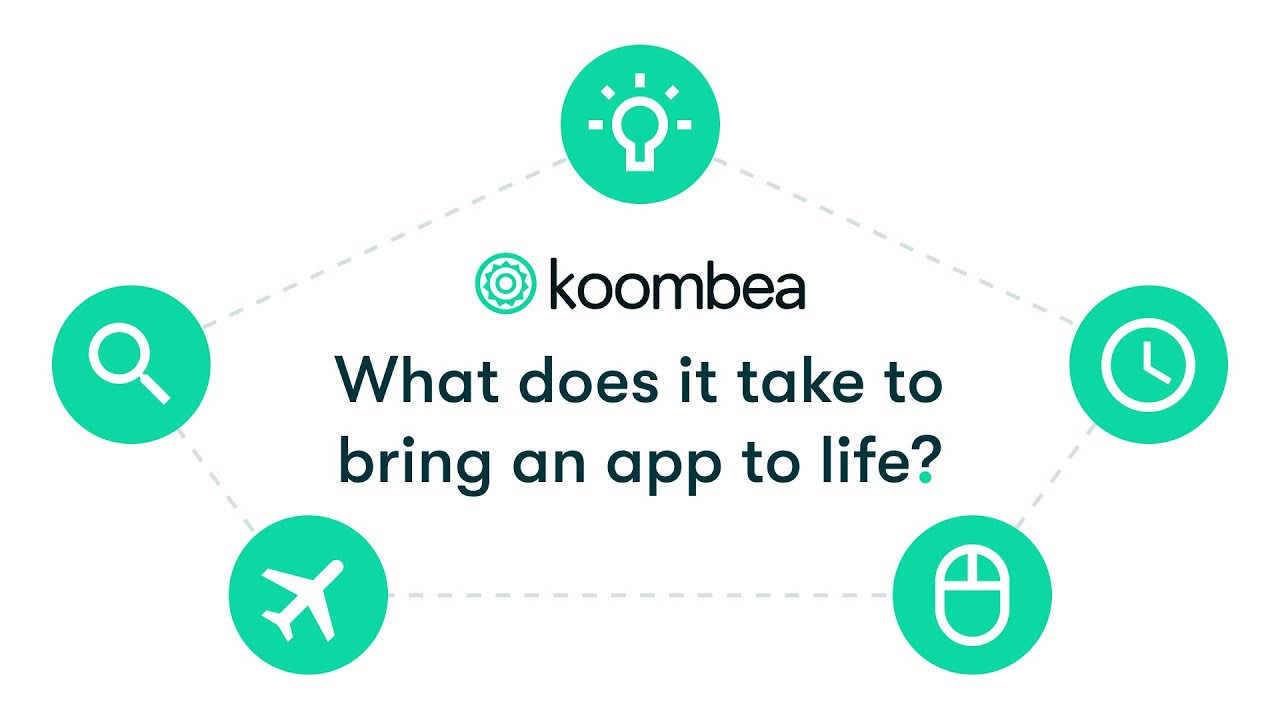 koombea

What does it take to bring an app to life?